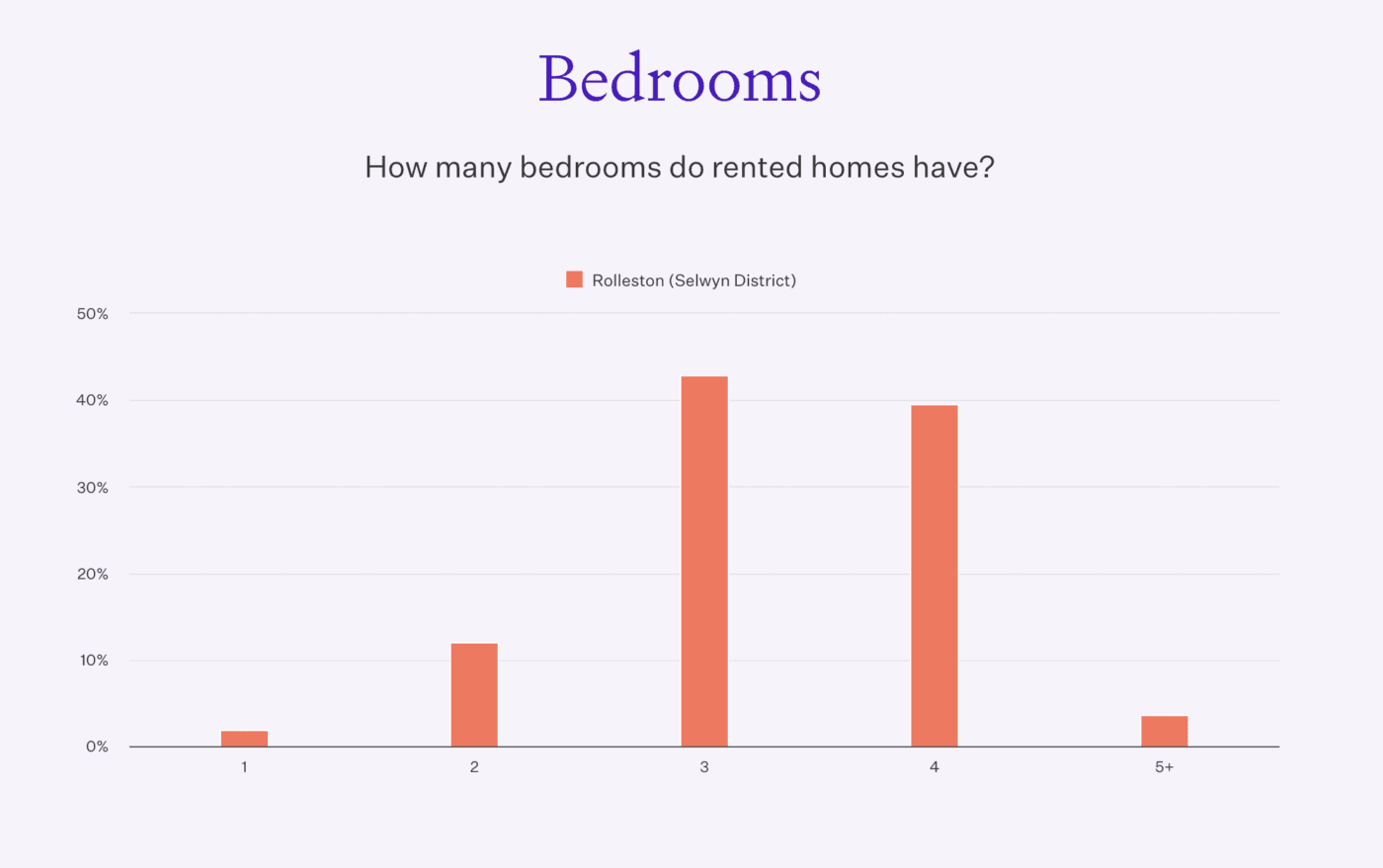 Bedrooms

How many bedrooms do rented homes have?

Rolleston (Selwyn District)

50%
40%
30%
20%
10%
0%

1
2
3
4
5+